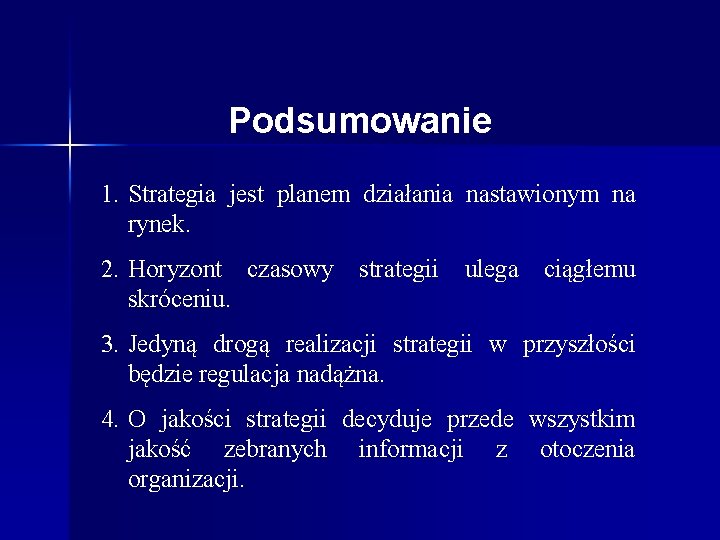 Podsumowanie

1. Strategia jest planem działania nastawionym na rynek.

2. Horyzont czasowy strategii ulega ciągłemu skróceniu.

3. Jedyną drogą realizacji strategii w przyszłości będzie regulacja nadążna.

4. O jakości strategii decyduje przede wszystkim jakość zebranych informacji z otoczenia organizacji.